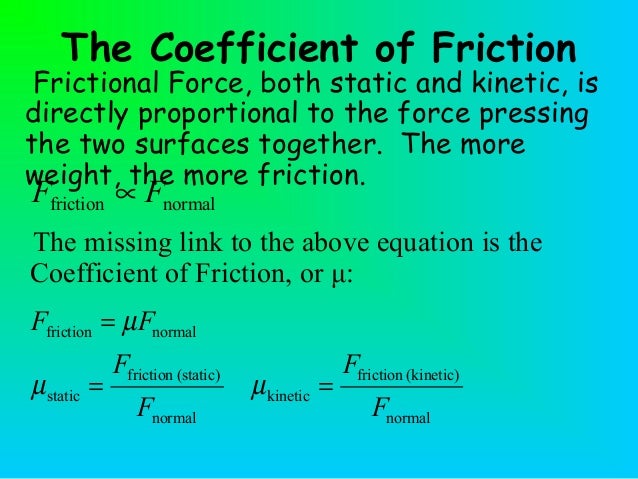 The Coefficient of Friction

Frictional Force, both static and kinetic, is directly proportional to the force pressing the two surfaces together. The more weight, the more friction.

$F_{\text{friction}} \propto F_{\text{normal}}$

The missing link to the above equation is the Coefficient of Friction, or μ:

$F_{\text{friction}} = \mu F_{\text{normal}}$

$\mu_{\text{static}} = \frac{F_{\text{friction (static)}}}{F_{\text{normal}}}$ $\mu_{\text{kinetic}} = \frac{F_{\text{friction (kinetic)}}}{F_{\text{normal}}}$